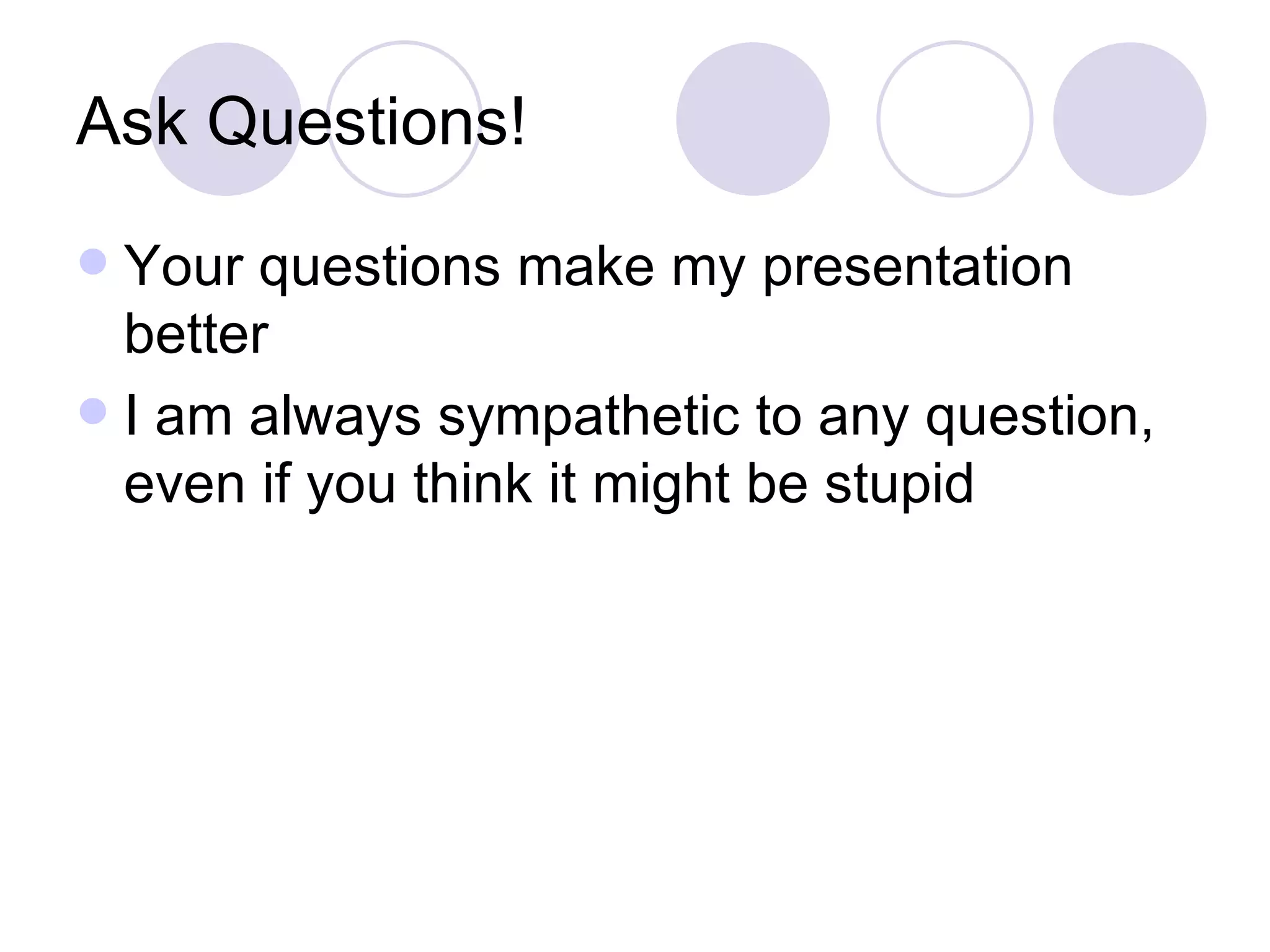 Ask Questions!

- Your questions make my presentation better
- I am always sympathetic to any question, even if you think it might be stupid